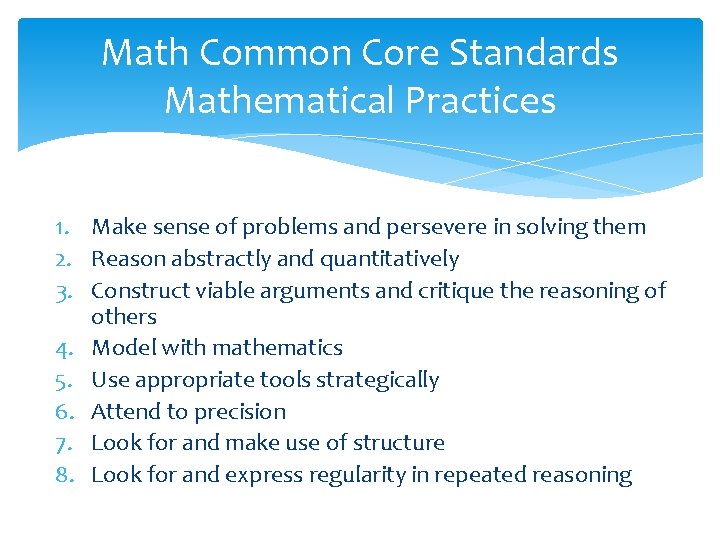 Math Common Core Standards
Mathematical Practices

1. Make sense of problems and persevere in solving them
2. Reason abstractly and quantitatively
3. Construct viable arguments and critique the reasoning of others
4. Model with mathematics
5. Use appropriate tools strategically
6. Attend to precision
7. Look for and make use of structure
8. Look for and express regularity in repeated reasoning